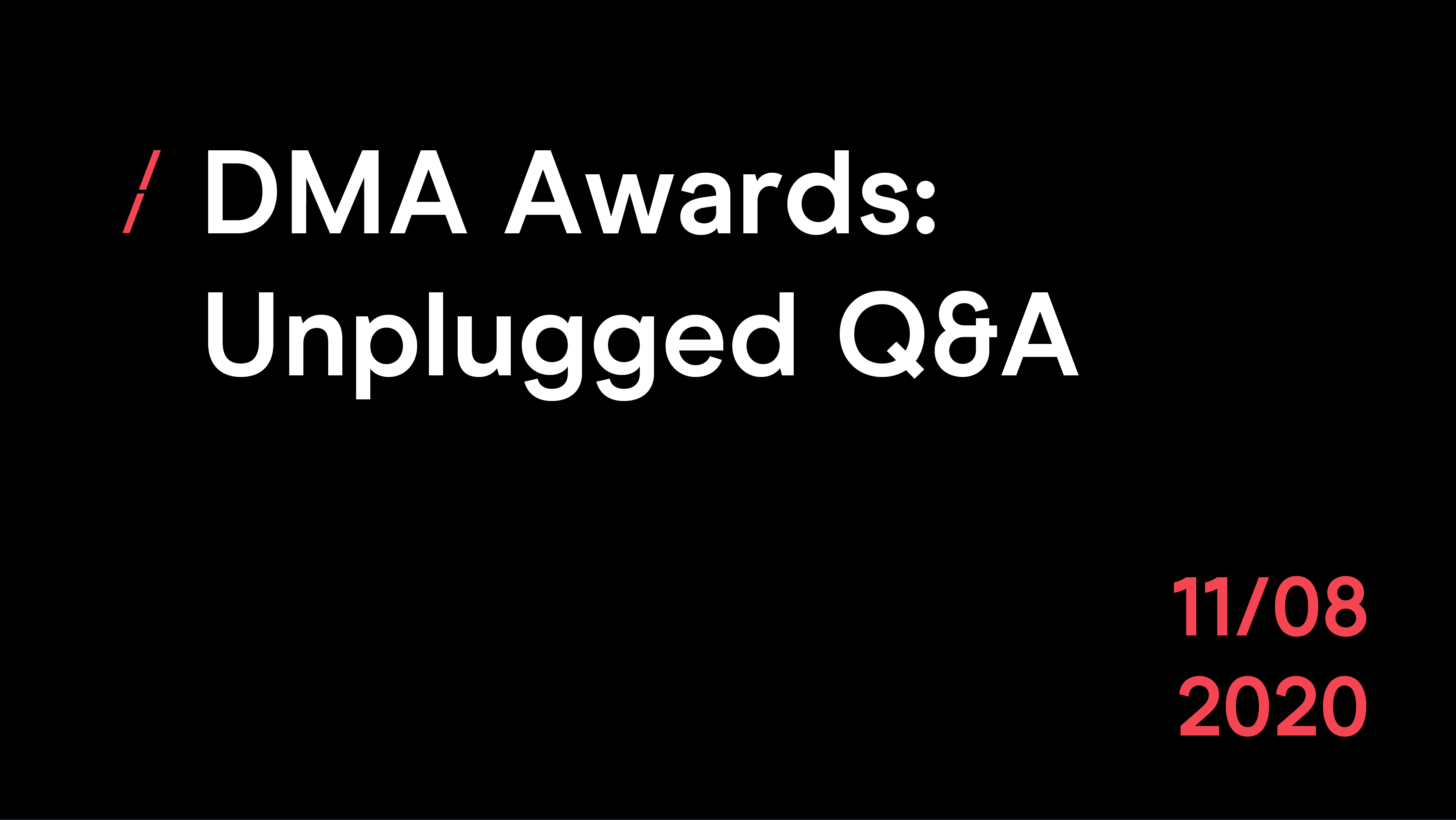 / DMA Awards: Unplugged Q&A

11/08
2020